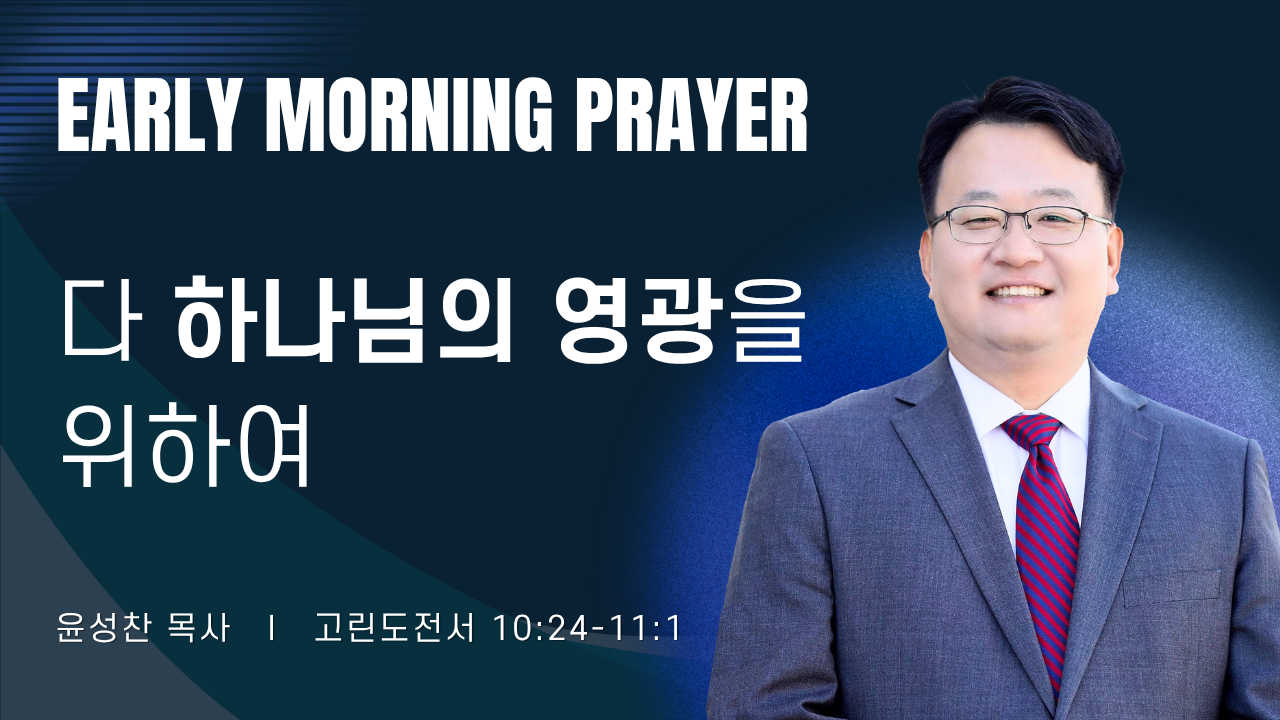 EARLY MORNING PRAYER

다 하나님의 영광을 위하여

윤성찬 목사 I 고린도전서 10:24-11:1